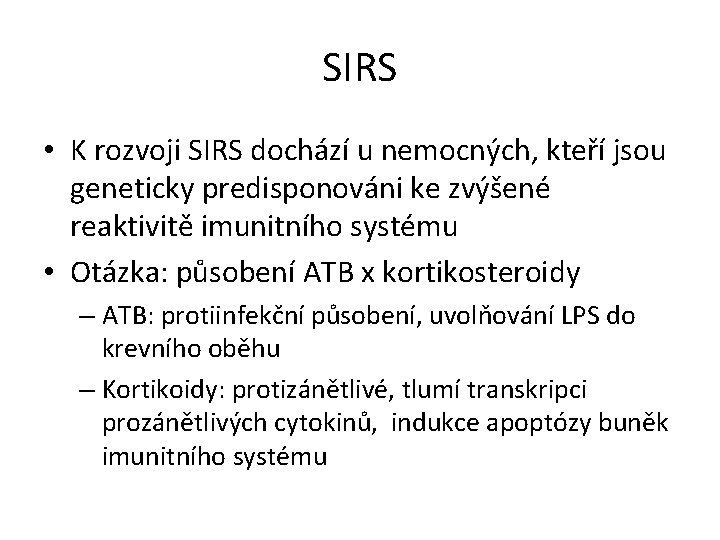 SIRS

• K rozvoji SIRS dochází u nemocných, kteří jsou geneticky predisponováni ke zvýšené reaktivitě imunitního systému

• Otázka: působení ATB x kortikosteroidy

– ATB: protiinfekční působení, uvolňování LPS do krevního oběhu

– Kortikoidy: protizánětlivé, tlumí transkripci prozánětlivých cytokinů, indukce apoptózy buněk imunitního systému